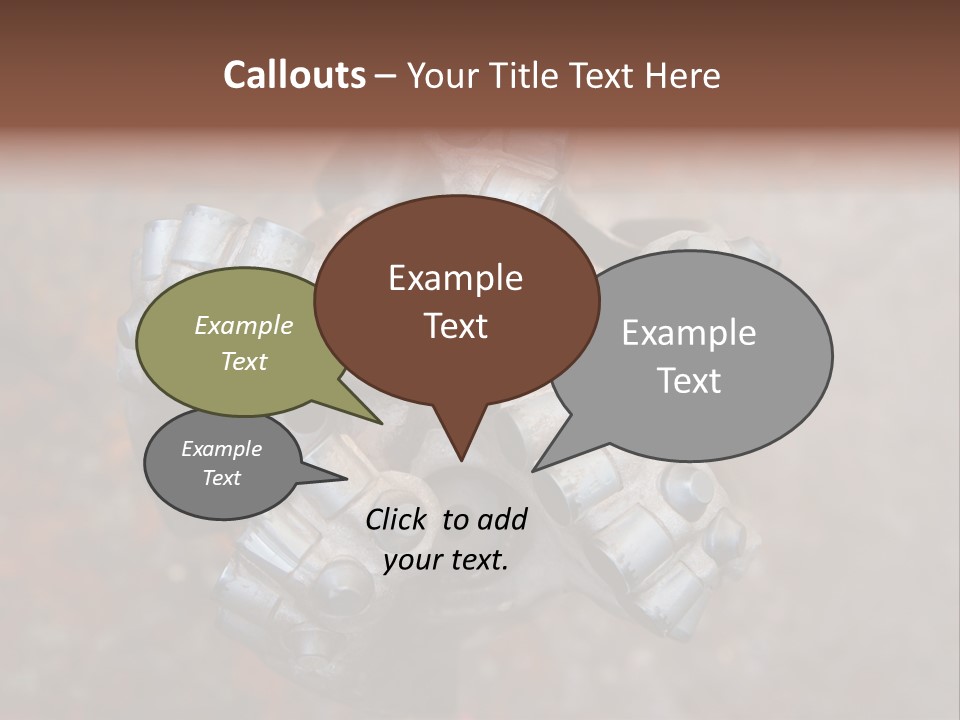 Callouts – Your Title Text Here

Example Text

Example Text

Example Text

Example Text

Click to add your text.